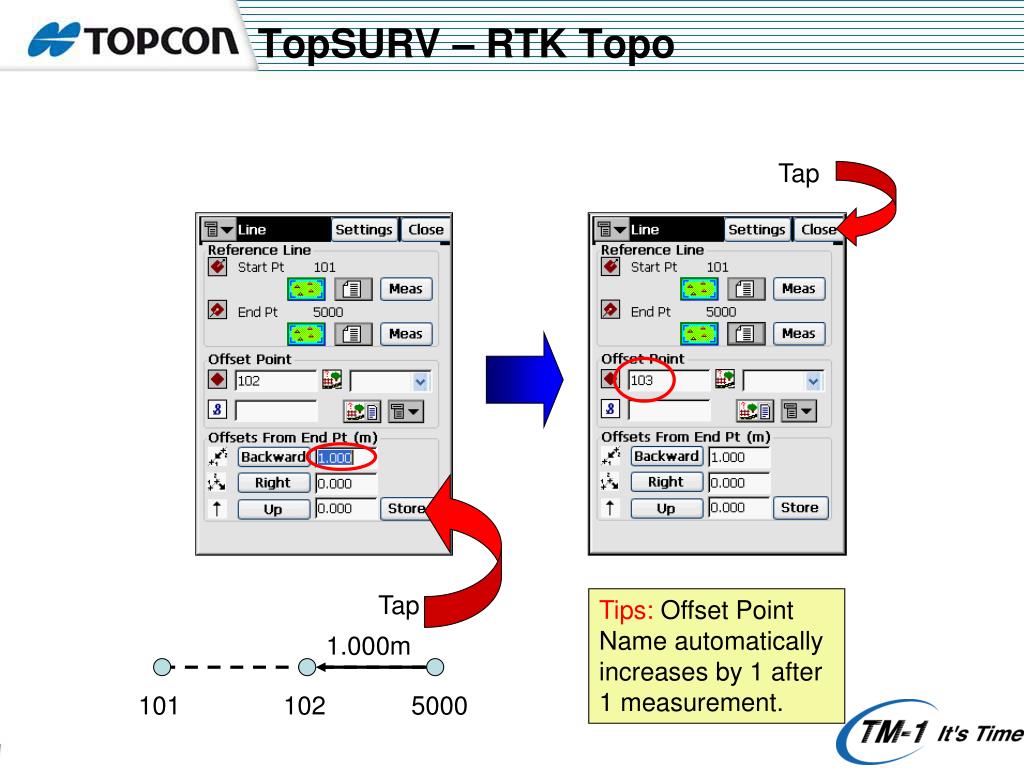 TOPCON TopSURV – RTK Topo

Tap

Line Settings Close
Reference Line
Start Pt 101
Meas
End Pt 5000
Meas
Offset Point
102
Offsets From End Pt (m)
Backward 1.000
Right 0.000
Up 0.000 Store

Line Settings Close
Reference Line
Start Pt 101
Meas
End Pt 5000
Meas
Offset Point
103
Offsets From End Pt (m)
Backward 1.000
Right 0.000
Up 0.000 Store

Tap

1.000m

101 102 5000

Tips: Offset Point Name automatically increases by 1 after 1 measurement.

TM-1 It's Time